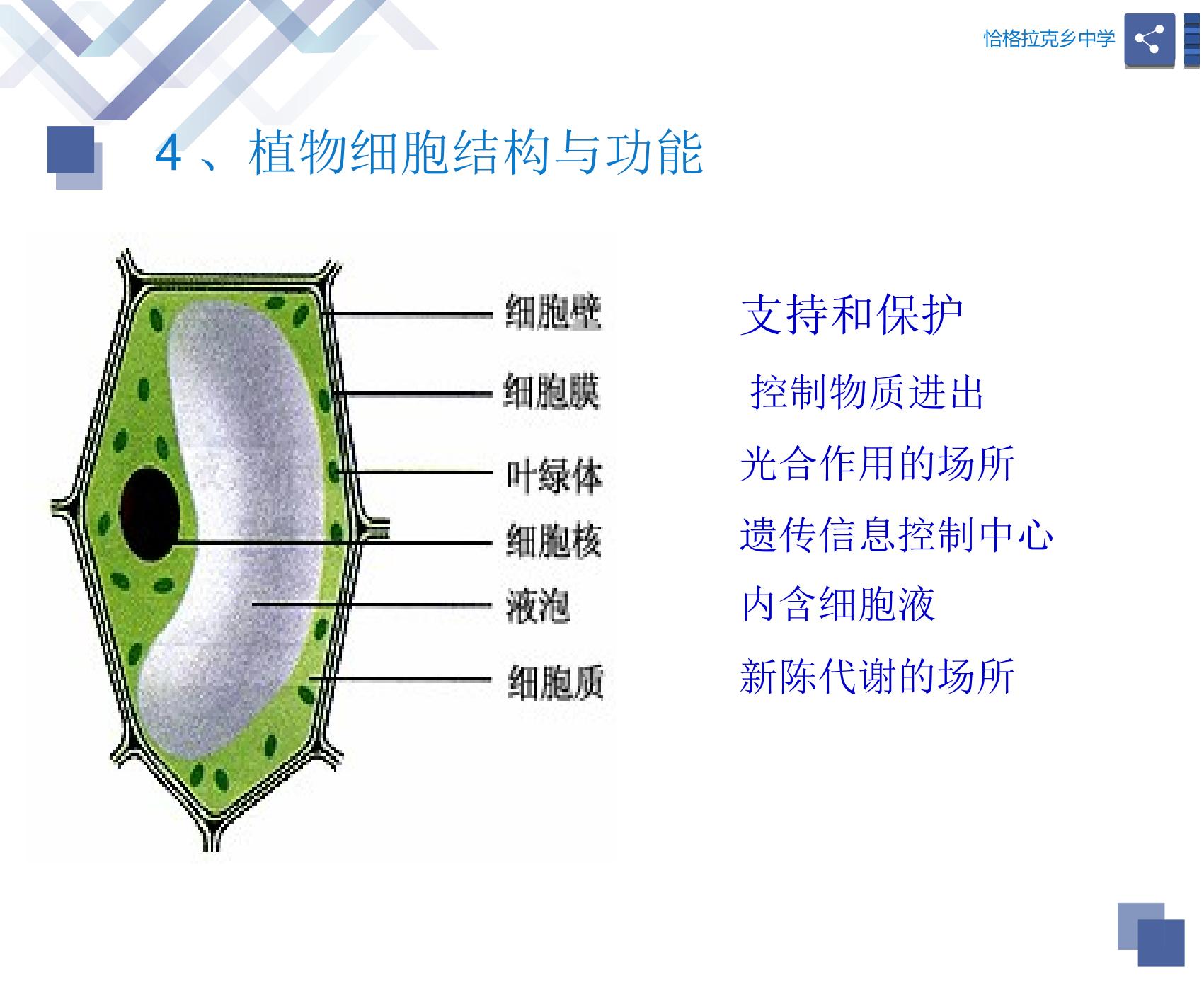 恰格拉克乡中学

4、植物细胞结构与功能

细胞壁
细胞膜
叶绿体
细胞核
液泡
细胞质

支持和保护
控制物质进出
光合作用的场所
遗传信息控制中心
内含细胞液
新陈代谢的场所